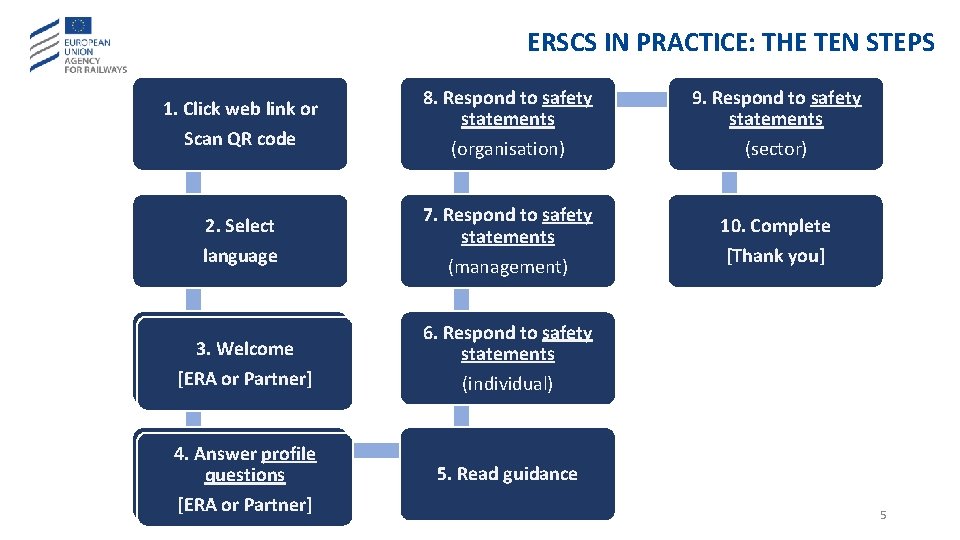 EUROPEAN UNION AGENCY FOR RAILWAYS

ERSCS IN PRACTICE: THE TEN STEPS

1. Click web link or Scan QR code

2. Select language

3. Welcome [ERA or Partner]

4. Answer profile questions [ERA or Partner]

5. Read guidance

6. Respond to safety statements (individual)

7. Respond to safety statements (management)

8. Respond to safety statements (organisation)

9. Respond to safety statements (sector)

10. Complete [Thank you]

5